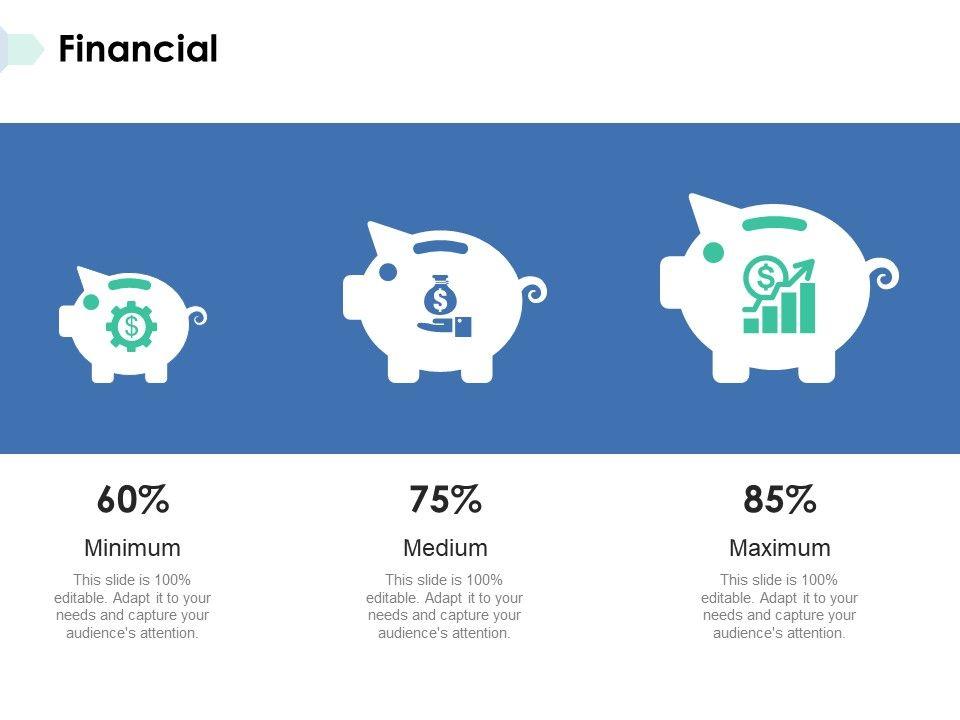 Financial

60%

Minimum

This slide is 100% editable. Adapt it to your needs and capture your audience's attention.

75%

Medium

This slide is 100% editable. Adapt it to your needs and capture your audience's attention.

85%

Maximum

This slide is 100% editable. Adapt it to your needs and capture your audience's attention.